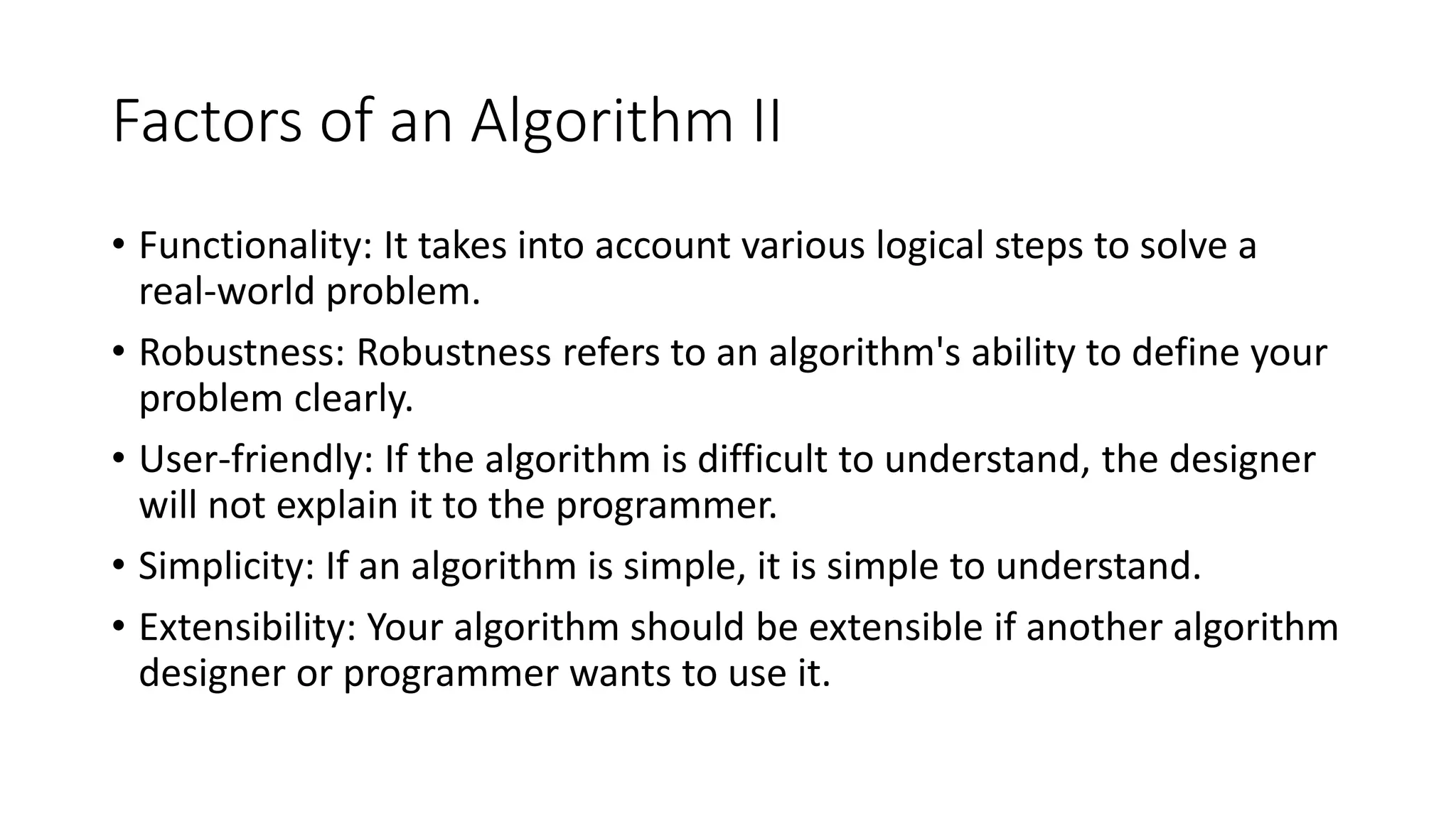 Factors of an Algorithm II

• Functionality: It takes into account various logical steps to solve a real-world problem.

• Robustness: Robustness refers to an algorithm's ability to define your problem clearly.

• User-friendly: If the algorithm is difficult to understand, the designer will not explain it to the programmer.

• Simplicity: If an algorithm is simple, it is simple to understand.

• Extensibility: Your algorithm should be extensible if another algorithm designer or programmer wants to use it.